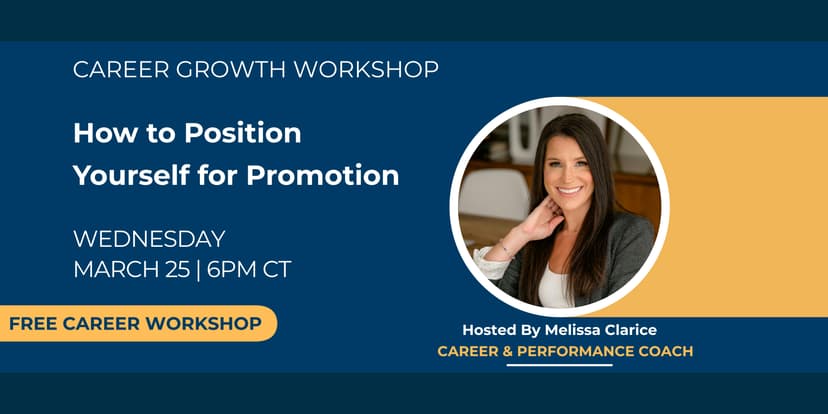 CAREER GROWTH WORKSHOP

How to Position Yourself for Promotion

WEDNESDAY
MARCH 25 | 6PM CT

FREE CAREER WORKSHOP

Hosted By Melissa Clarice
CAREER & PERFORMANCE COACH